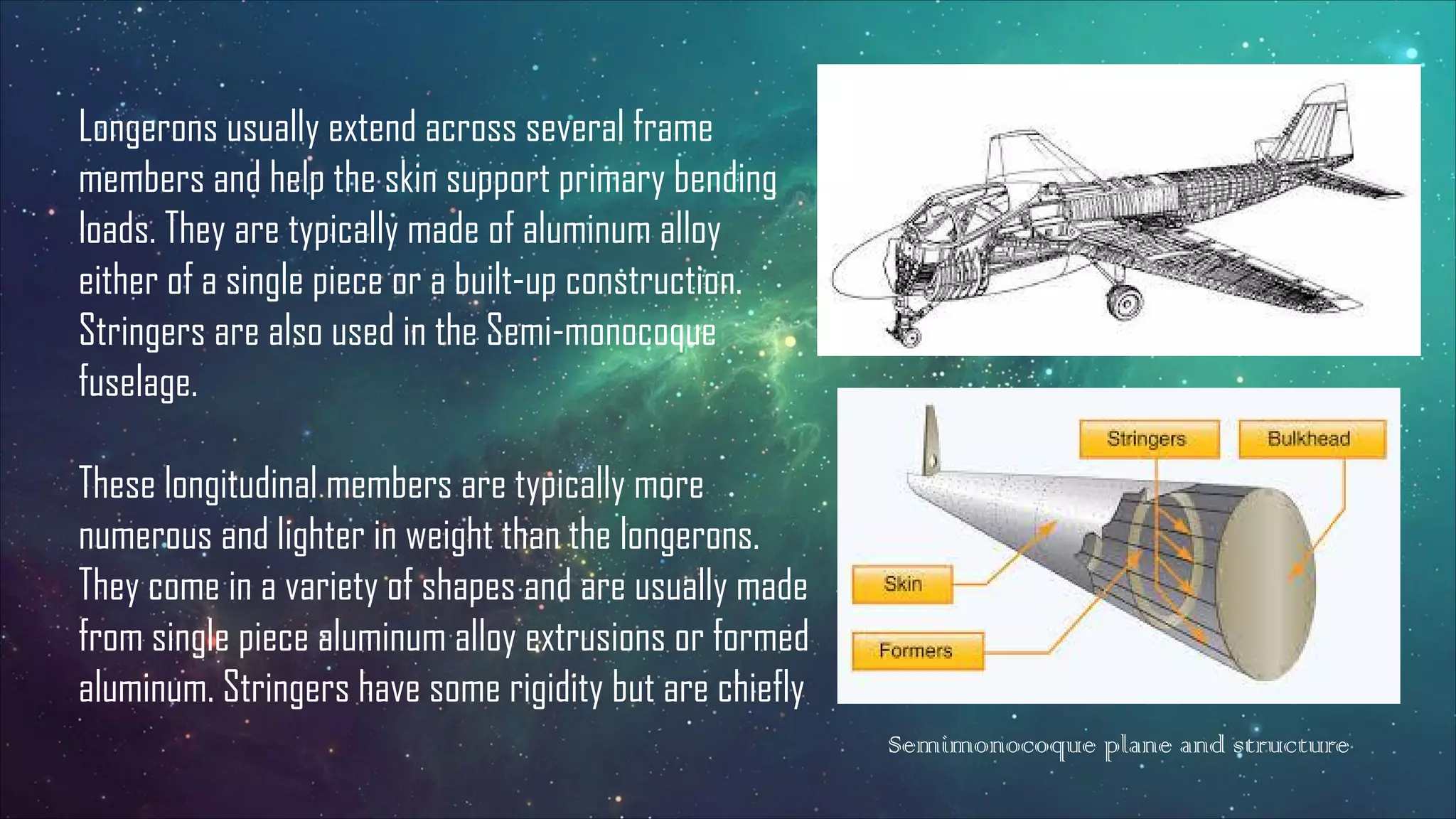 Longerons usually extend across several frame members and help the skin support primary bending loads. They are typically made of aluminum alloy either of a single piece or a built-up construction. Stringers are also used in the Semi-monocoque fuselage.

These longitudinal members are typically more numerous and lighter in weight than the longerons. They come in a variety of shapes and are usually made from single piece aluminum alloy extrusions or formed aluminum. Stringers have some rigidity but are chiefly

Stringers

Bulkhead

Skin

Formers

Semimonocoque plane and structure